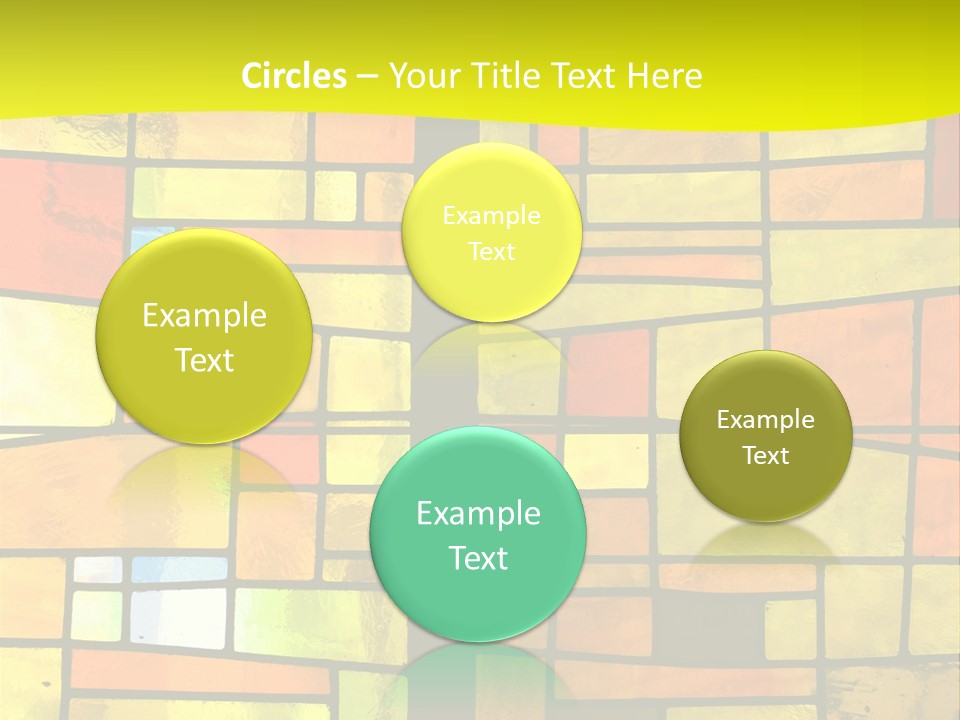 Circles – Your Title Text Here

Example Text

Example Text

Example Text

Example Text